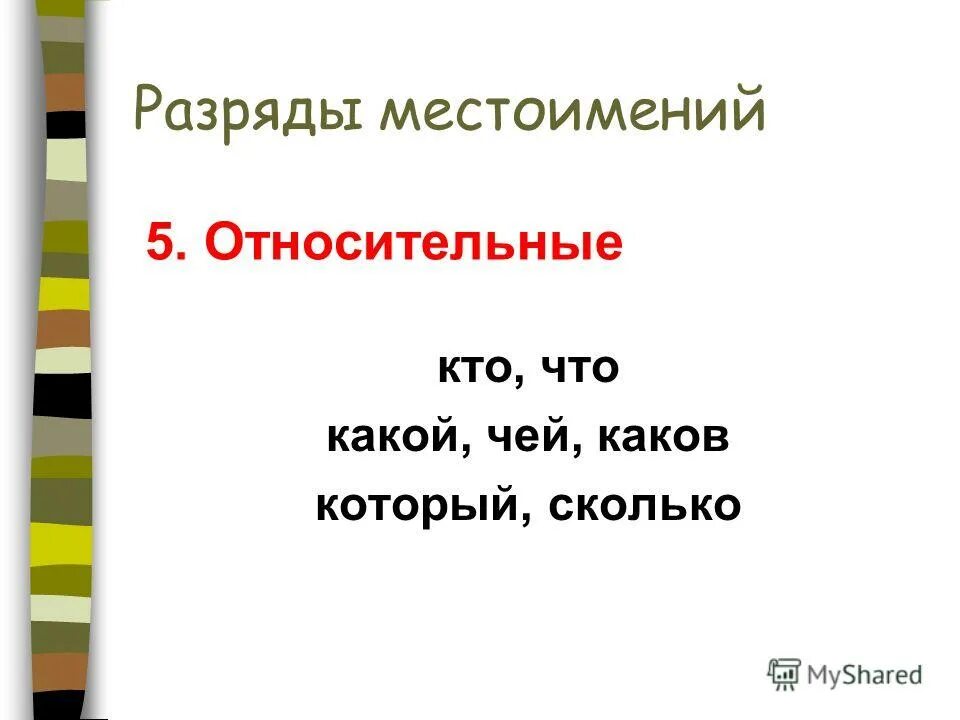 Разряды местоимений

5. Относительные

кто, что
какой, чей, каков
который, сколько

MyShared